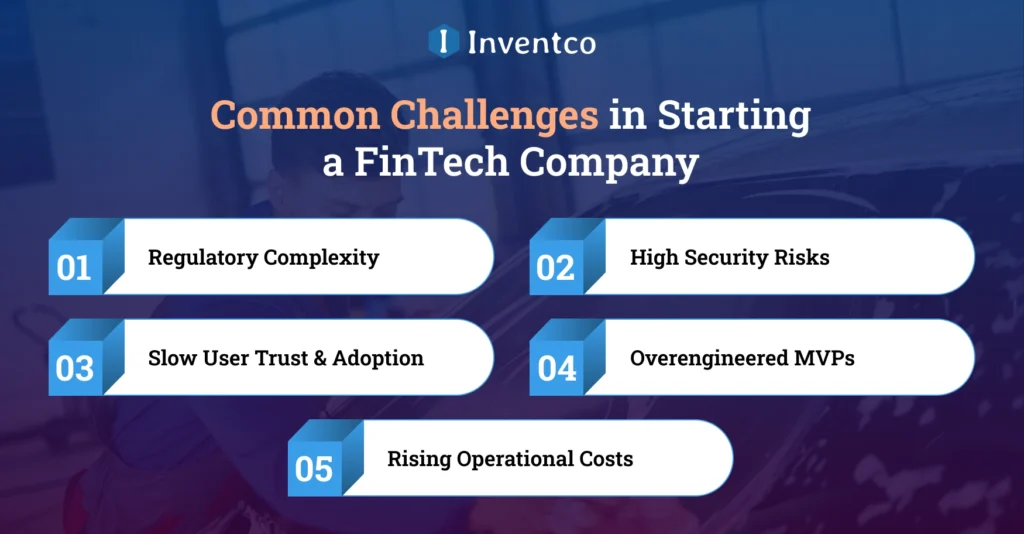 Inventco

Common Challenges in Starting a FinTech Company

01 Regulatory Complexity

02 High Security Risks

03 Slow User Trust & Adoption

04 Overengineered MVPs

05 Rising Operational Costs